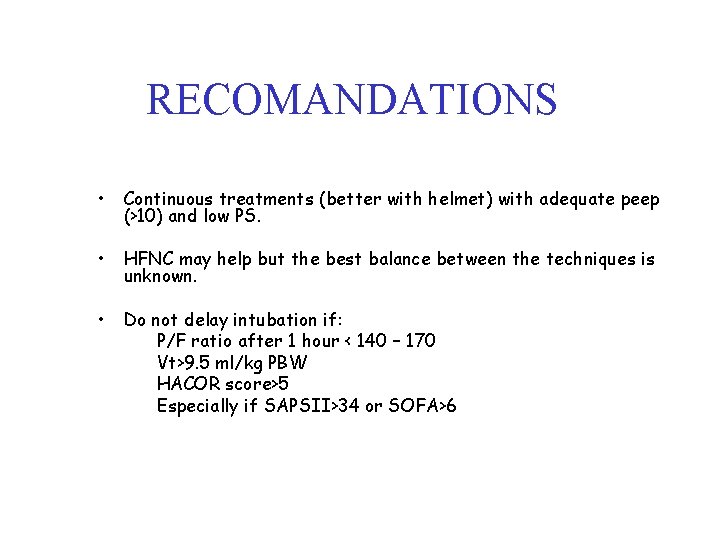 RECOMANDATIONS

• Continuous treatments (better with helmet) with adequate peep (>10) and low PS.

• HFNC may help but the best balance between the techniques is unknown.

• Do not delay intubation if:
P/F ratio after 1 hour < 140 – 170
Vt>9.5 ml/kg PBW
HACOR score>5
Especially if SAPSII>34 or SOFA>6